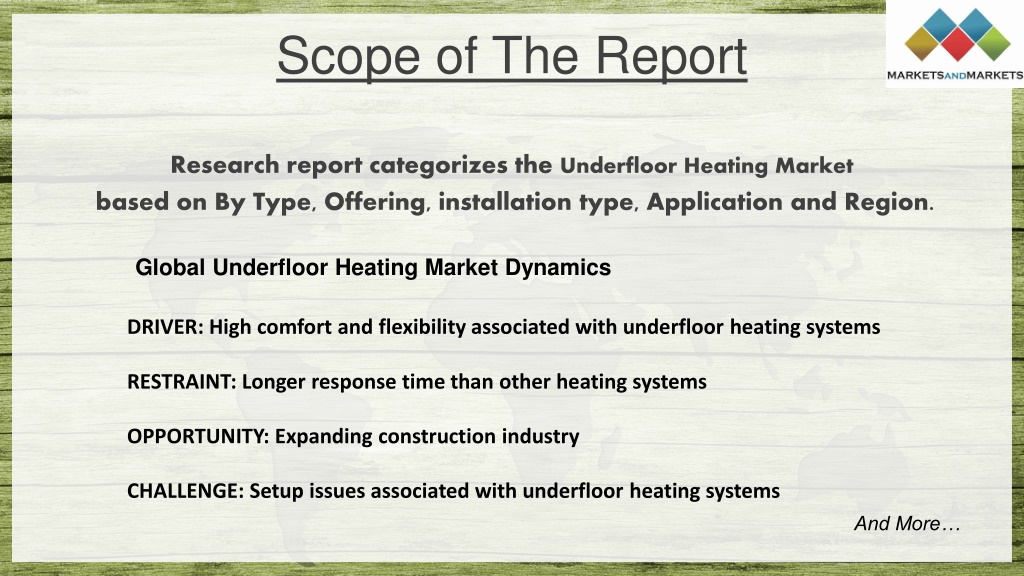 Scope of The Report

MARKETSANDMARKETS

Research report categorizes the Underfloor Heating Market based on By Type, Offering, installation type, Application and Region.

Global Underfloor Heating Market Dynamics

DRIVER: High comfort and flexibility associated with underfloor heating systems

RESTRAINT: Longer response time than other heating systems

OPPORTUNITY: Expanding construction industry

CHALLENGE: Setup issues associated with underfloor heating systems

And More…